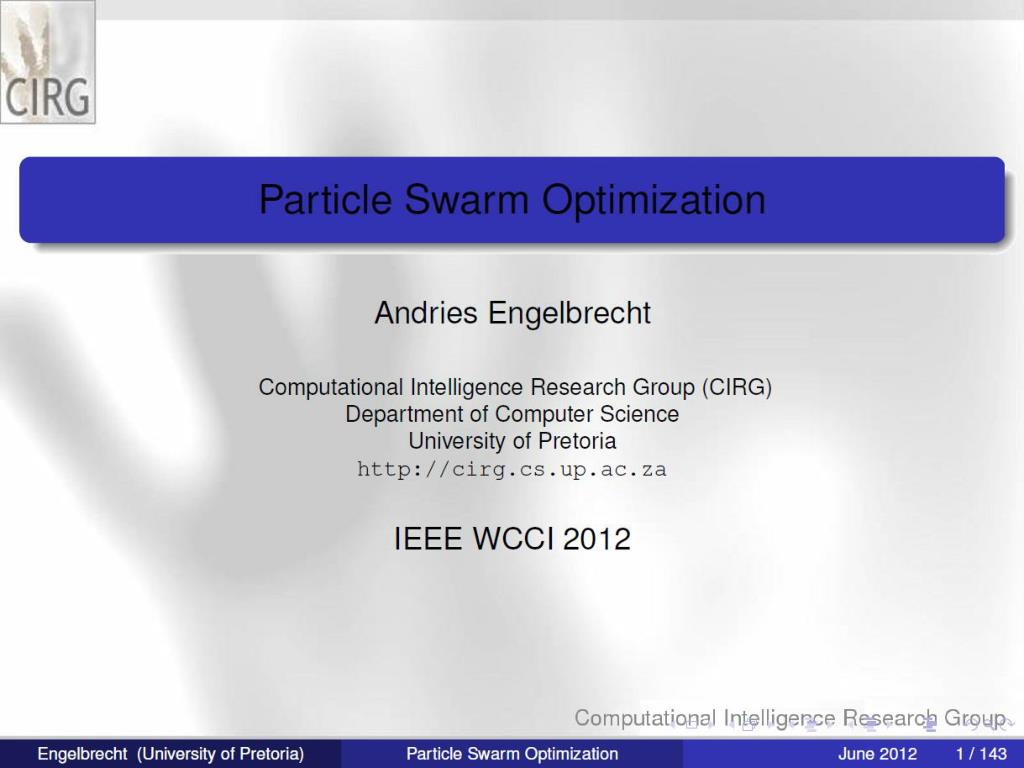 CIRG

Particle Swarm Optimization

Andries Engelbrecht

Computational Intelligence Research Group (CIRG)
Department of Computer Science
University of Pretoria
http://cirg.cs.up.ac.za

IEEE WCCI 2012

Computational Intelligence Research Group

Engelbrecht (University of Pretoria) Particle Swarm Optimization June 2012 1 / 143